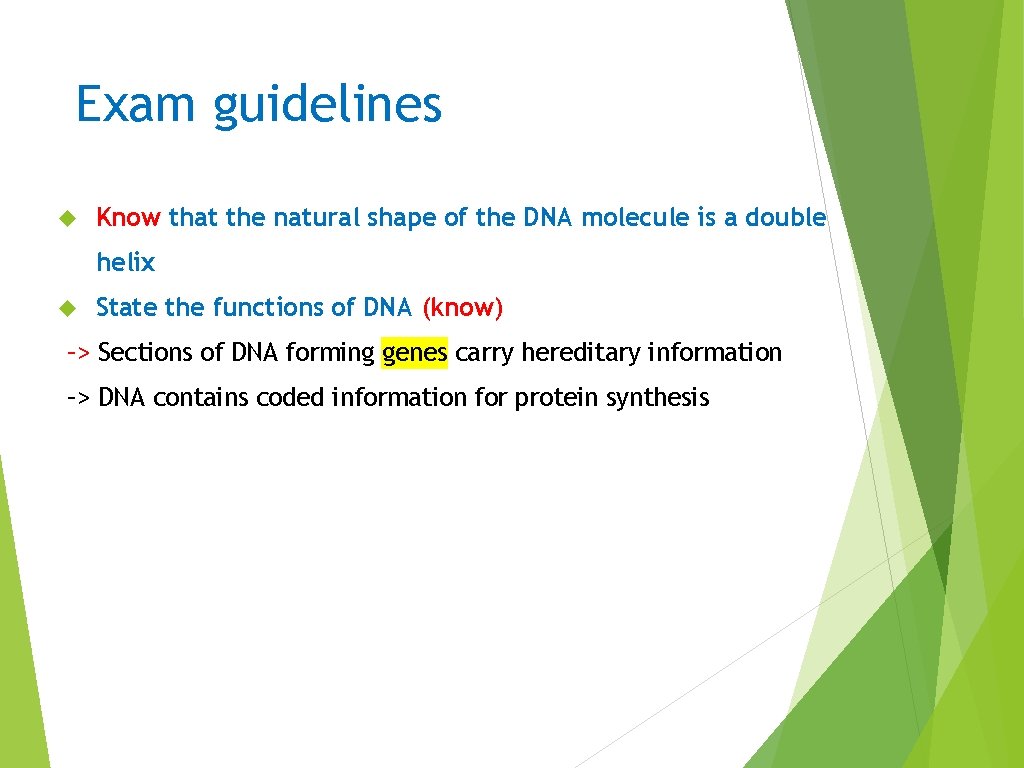 Exam guidelines

Know that the natural shape of the DNA molecule is a double helix

State the functions of DNA (know)

-> Sections of DNA forming genes carry hereditary information

-> DNA contains coded information for protein synthesis